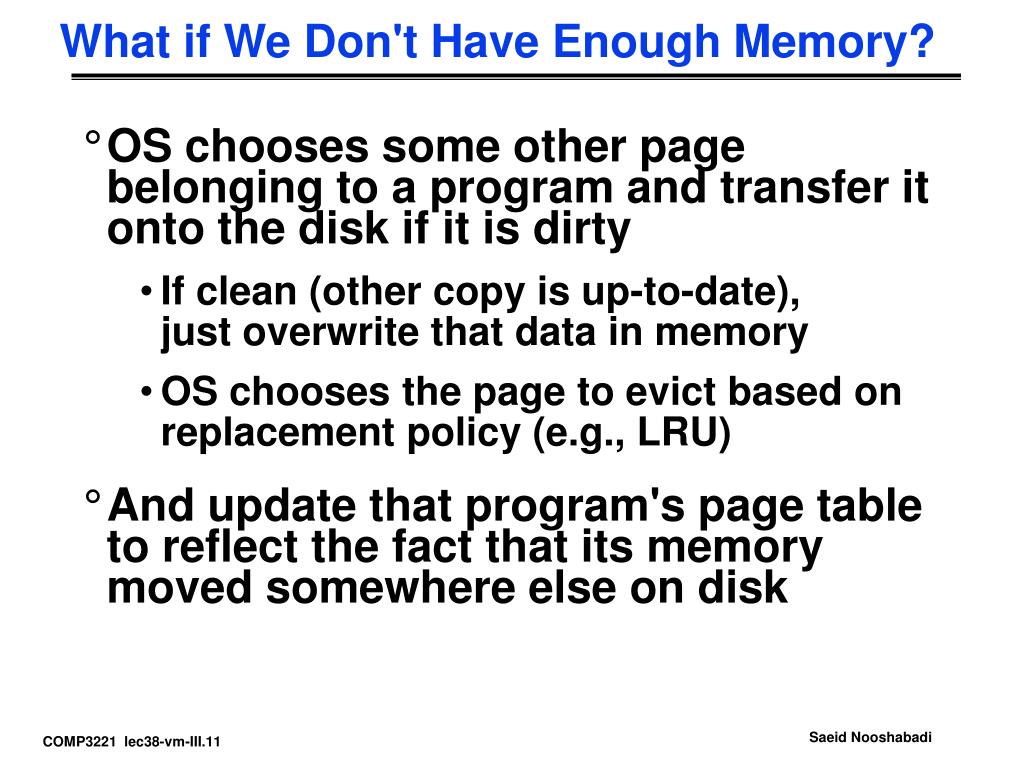 What if We Don't Have Enough Memory?

° OS chooses some other page belonging to a program and transfer it onto the disk if it is dirty

• If clean (other copy is up-to-date), just overwrite that data in memory

• OS chooses the page to evict based on replacement policy (e.g., LRU)

° And update that program's page table to reflect the fact that its memory moved somewhere else on disk

COMP3221 lec38-vm-III.11

Saeid Nooshabadi